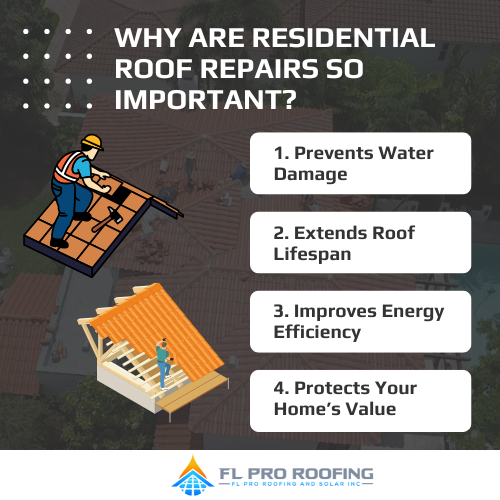 WHY ARE RESIDENTIAL ROOF REPAIRS SO IMPORTANT?

1. Prevents Water Damage

2. Extends Roof Lifespan

3. Improves Energy Efficiency

4. Protects Your Home's Value

FL PRO ROOFING
FL PRO ROOFING AND SOLAR INC